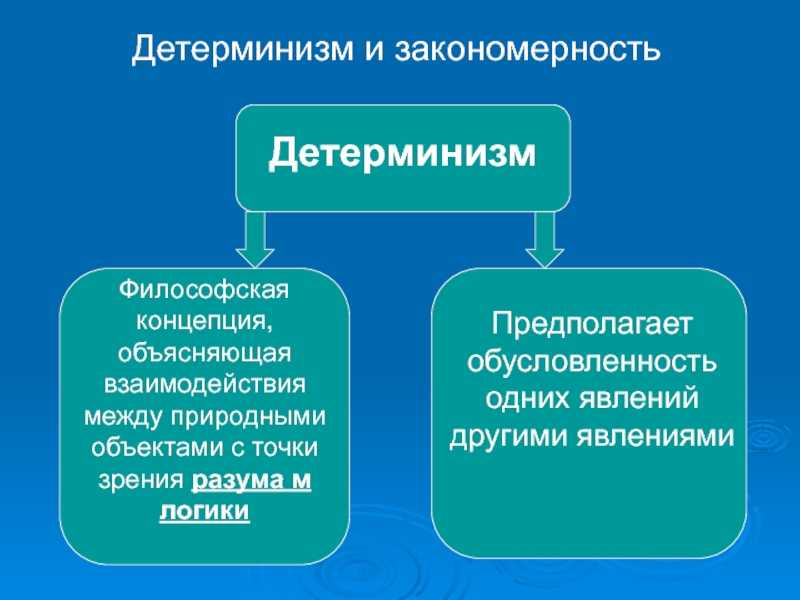 Детерминизм и закономерность

Детерминизм

Философская концепция, объясняющая взаимодействия между природными объектами с точки зрения разума м логики

Предполагает обусловленность одних явлений другими явлениями